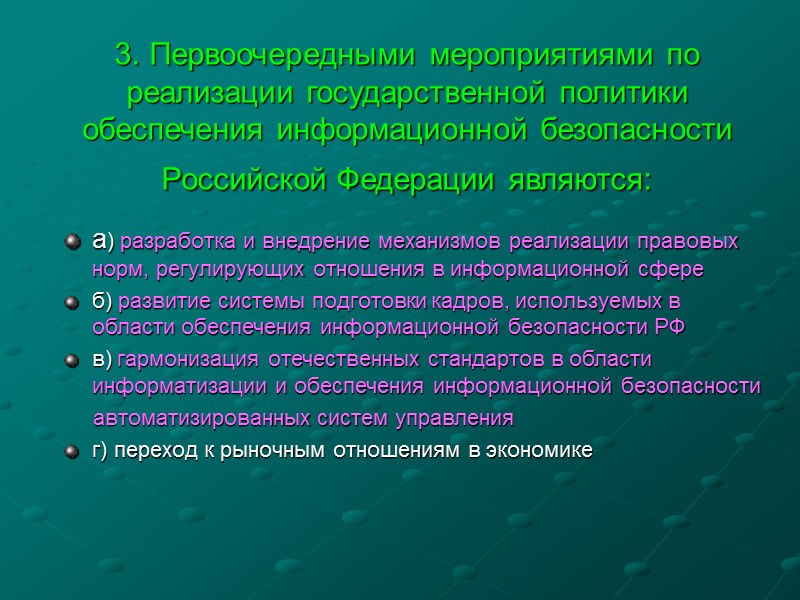 3. Первоочередными мероприятиями по реализации государственной политики обеспечения информационной безопасности Российской Федерации являются:

а) разработка и внедрение механизмов реализации правовых норм, регулирующих отношения в информационной сфере

б) развитие системы подготовки кадров, используемых в области обеспечения информационной безопасности РФ

в) гармонизация отечественных стандартов в области информатизации и обеспечения информационной безопасности автоматизированных систем управления

г) переход к рыночным отношениям в экономике